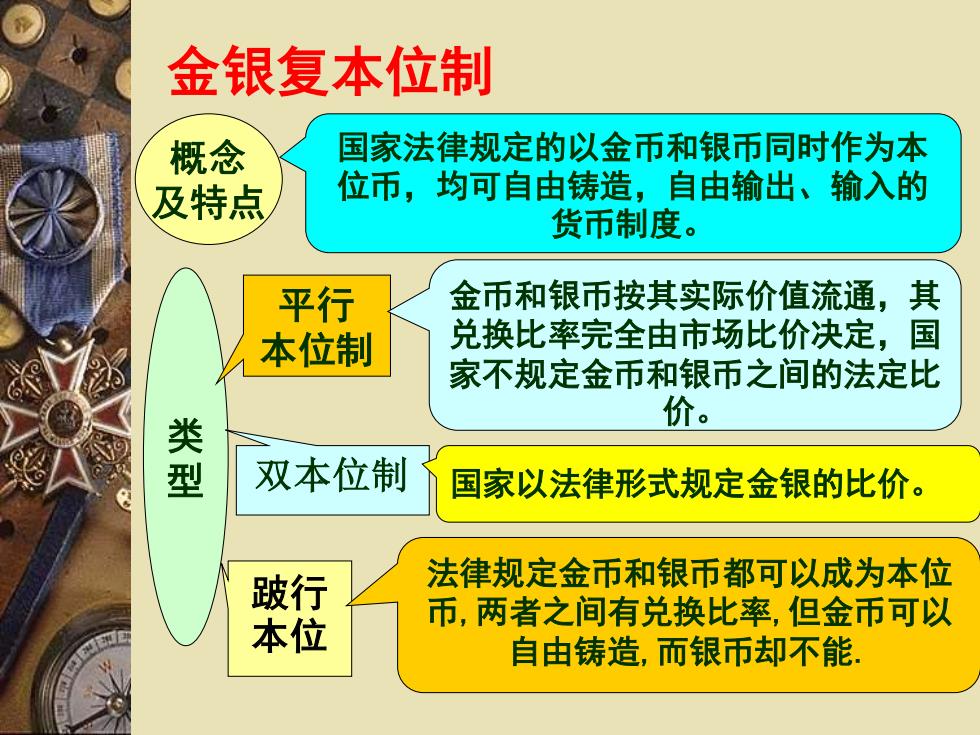 金银复本位制

概念及特点

国家法律规定的以金币和银币同时作为本位币，均可自由铸造，自由输出、输入的货币制度。

类型

平行本位制

金币和银币按其实际价值流通，其兑换比率完全由市场比价决定，国家不规定金币和银币之间的法定比价。

双本位制

国家以法律形式规定金银的比价。

跛行本位

法律规定金币和银币都可以成为本位币, 两者之间有兑换比率, 但金币可以自由铸造, 而银币却不能.